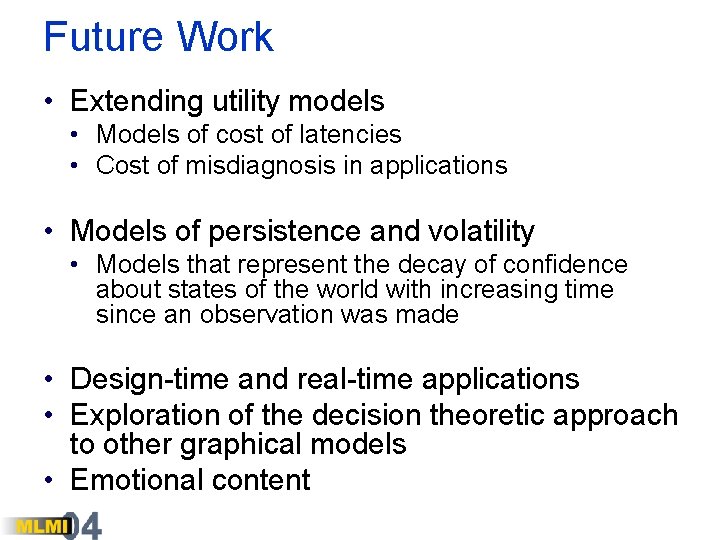 Future Work

• Extending utility models
  • Models of cost of latencies
  • Cost of misdiagnosis in applications

• Models of persistence and volatility
  • Models that represent the decay of confidence about states of the world with increasing time since an observation was made

• Design-time and real-time applications
• Exploration of the decision theoretic approach to other graphical models
• Emotional content

MLMI 04